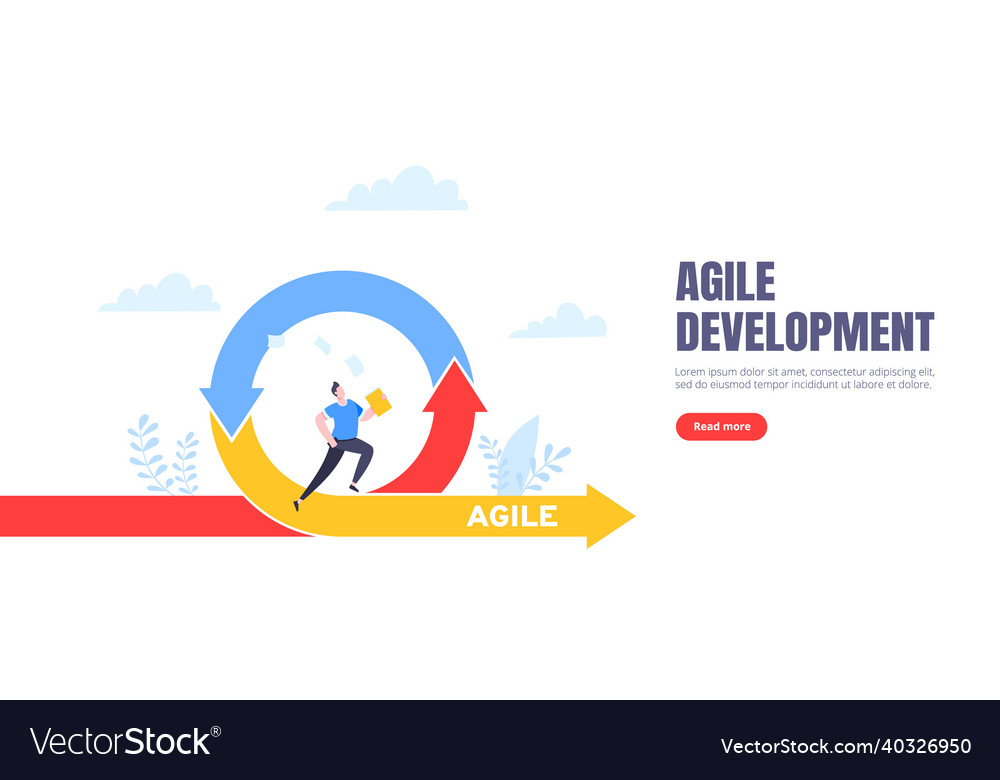 AGILE

AGILE DEVELOPMENT

Lorem ipsum dolor sit amet, consectetur adipiscing elit, sed do eiusmod tempor incididunt ut labore et dolore.

Read more

VectorStock®

VectorStock.com/40326950